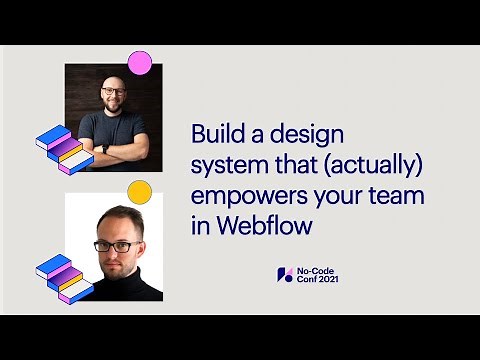 Build a design system that (actually) empowers your team in Webflow

No-Code Conf 2021